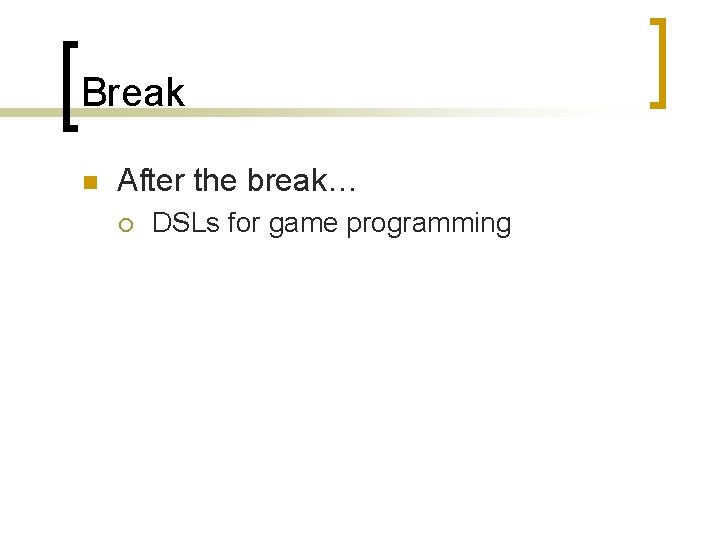 Break

After the break…

DSLs for game programming